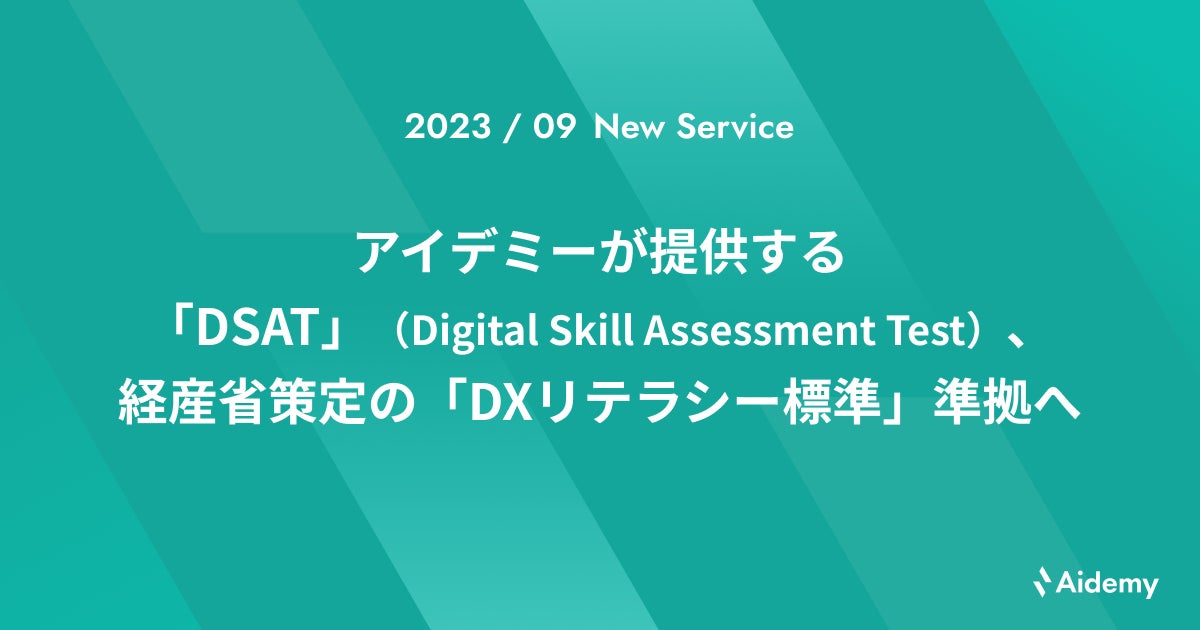 2023 / 09 New Service

アイデミーが提供する
「DSAT」（Digital Skill Assessment Test）、
経産省策定の「DXリテラシー標準」準拠へ

Aidemy